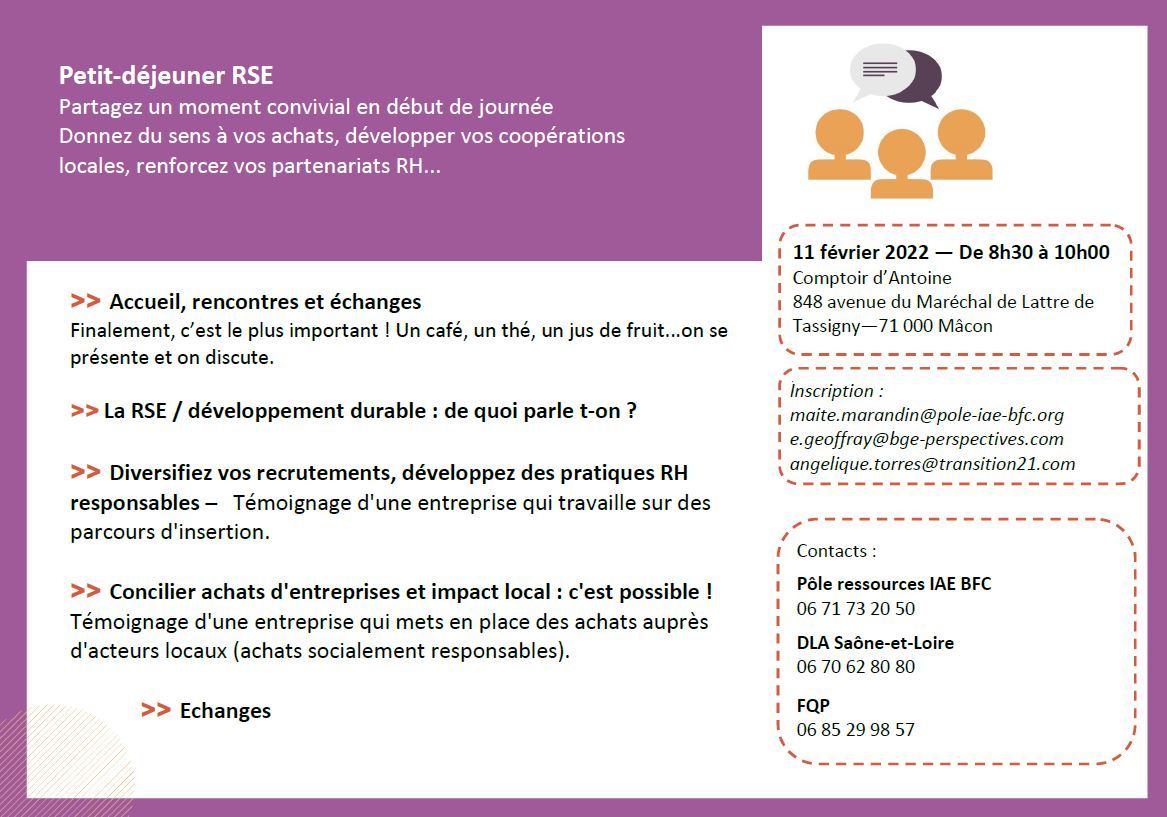 Petit-déjeuner RSE
Partagez un moment convivial en début de journée
Donnez du sens à vos achats, développer vos coopérations locales, renforcez vos partenariats RH...

>> Accueil, rencontres et échanges
Finalement, c'est le plus important ! Un café, un thé, un jus de fruit...on se présente et on discute.

>> La RSE / développement durable : de quoi parle t-on ?

>> Diversifiez vos recrutements, développez des pratiques RH responsables – Témoignage d'une entreprise qui travaille sur des parcours d'insertion.

>> Concilier achats d'entreprises et impact local : c'est possible !
Témoignage d'une entreprise qui mets en place des achats auprès d'acteurs locaux (achats socialement responsables).

>> Echanges

11 février 2022 — De 8h30 à 10h00
Comptoir d'Antoine
848 avenue du Maréchal de Lattre de Tassigny—71 000 Mâcon

Inscription :
maite.marandin@pole-iae-bfc.org
e.geoffray@bge-perspectives.com
angelique.torres@transition21.com

Contacts :
Pôle ressources IAE BFC
06 71 73 20 50
DLA Saône-et-Loire
06 70 62 80 80
FQP
06 85 29 98 57